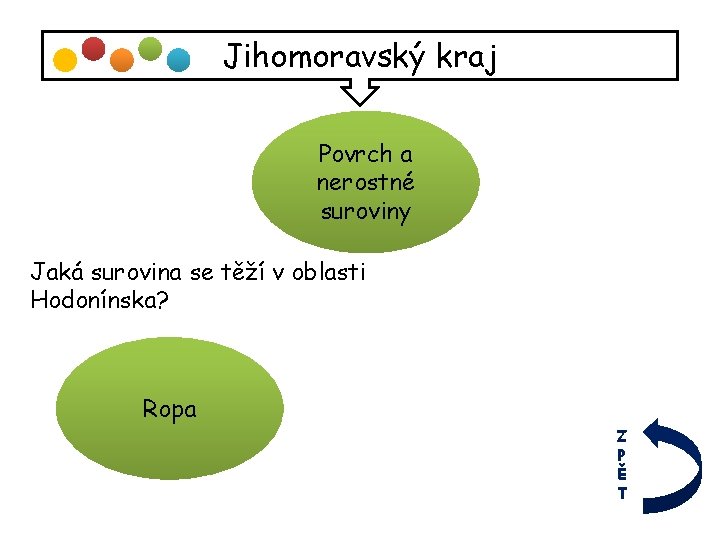 Jihomoravský kraj

Povrch a nerostné suroviny

Jaká surovina se těží v oblasti Hodonínska?

Ropa

ZPĚT